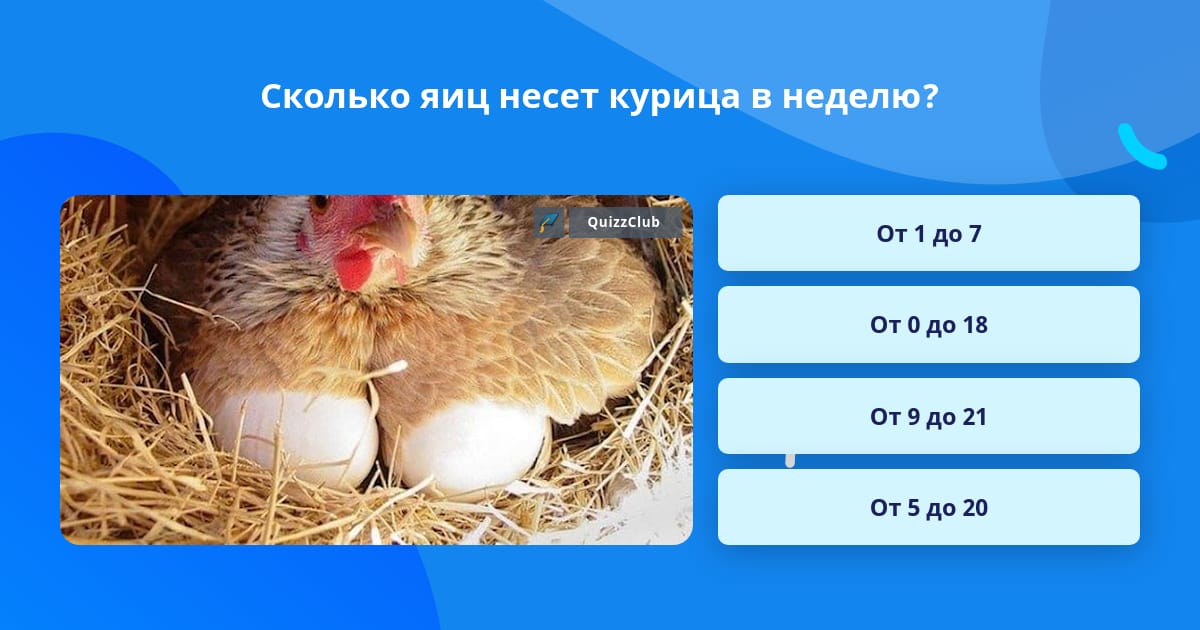 Сколько яиц несет курица в неделю?

QuizzClub

От 1 до 7

От 0 до 18

От 9 до 21

От 5 до 20